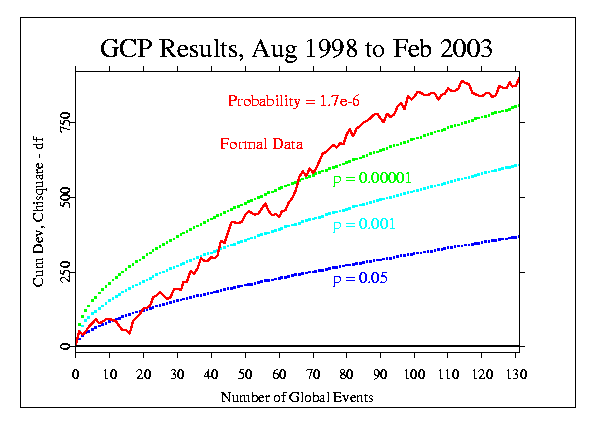 GCP Results, Aug 1998 to Feb 2003

Probability = 1.7e-6

Formal Data

p = 0.00001

p = 0.001

p = 0.05

Cum Dev, Chisquare - df

0
250
500
750

0 10 20 30 40 50 60 70 80 90 100 110 120 130

Number of Global Events